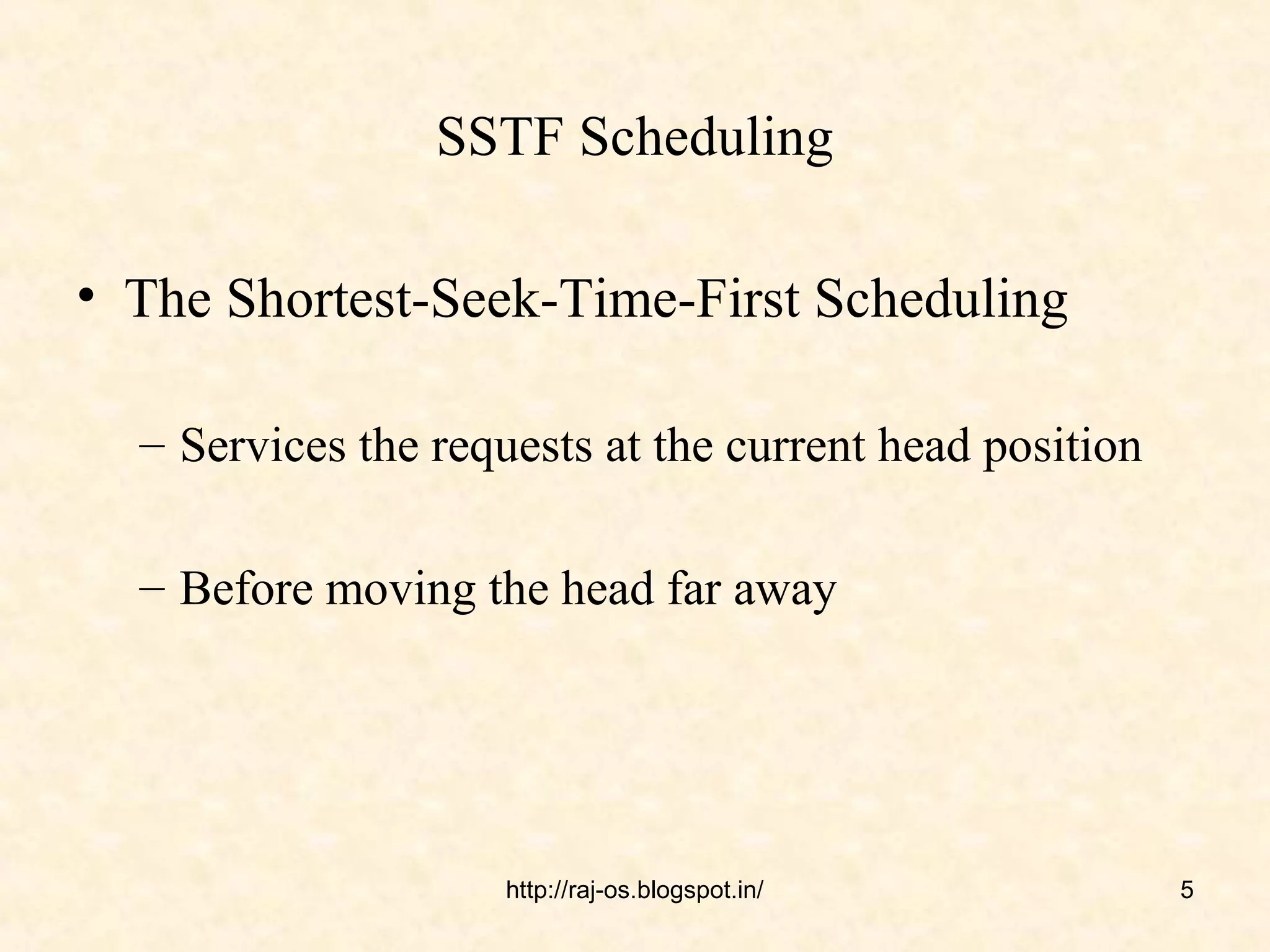 SSTF Scheduling

• The Shortest-Seek-Time-First Scheduling

– Services the requests at the current head position

– Before moving the head far away

http://raj-os.blogspot.in/

5